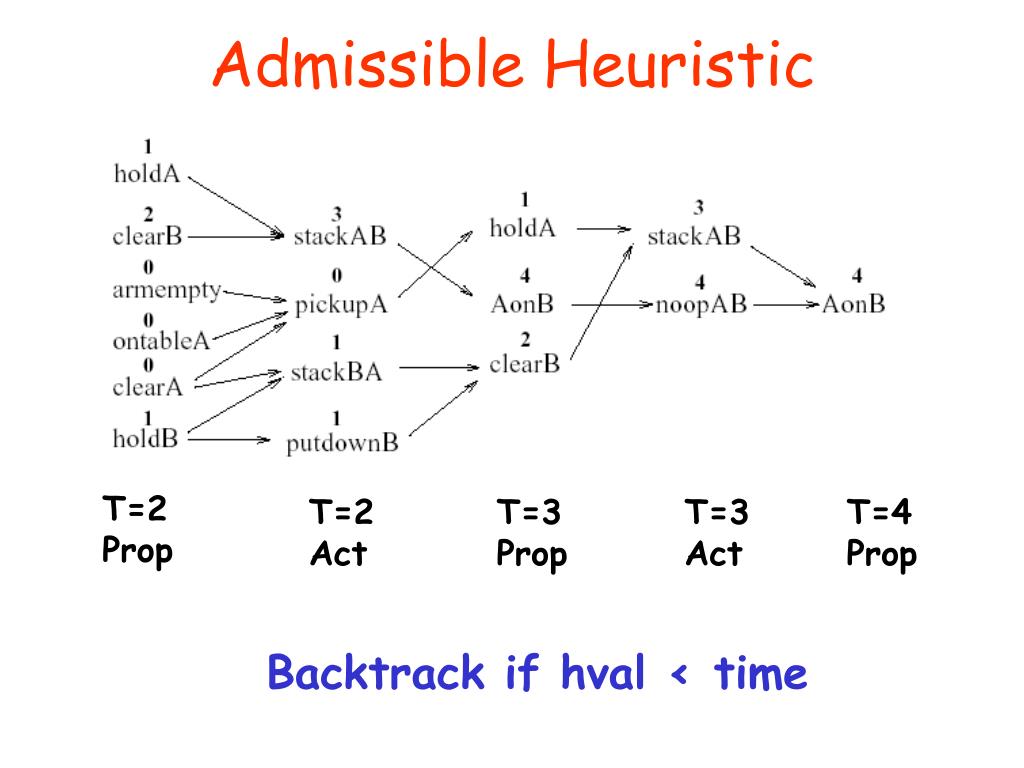 Admissible Heuristic

1
holdA
2
clearB
0
armempty
0
ontableA
0
clearA
1
holdB

3
stackAB
0
pickupA
1
stackBA
1
putdownB

1
holdA
4
AonB
2
clearB

3
stackAB
4
noopAB

4
AonB

T=2
Prop

T=2
Act

T=3
Prop

T=3
Act

T=4
Prop

Backtrack if hval < time